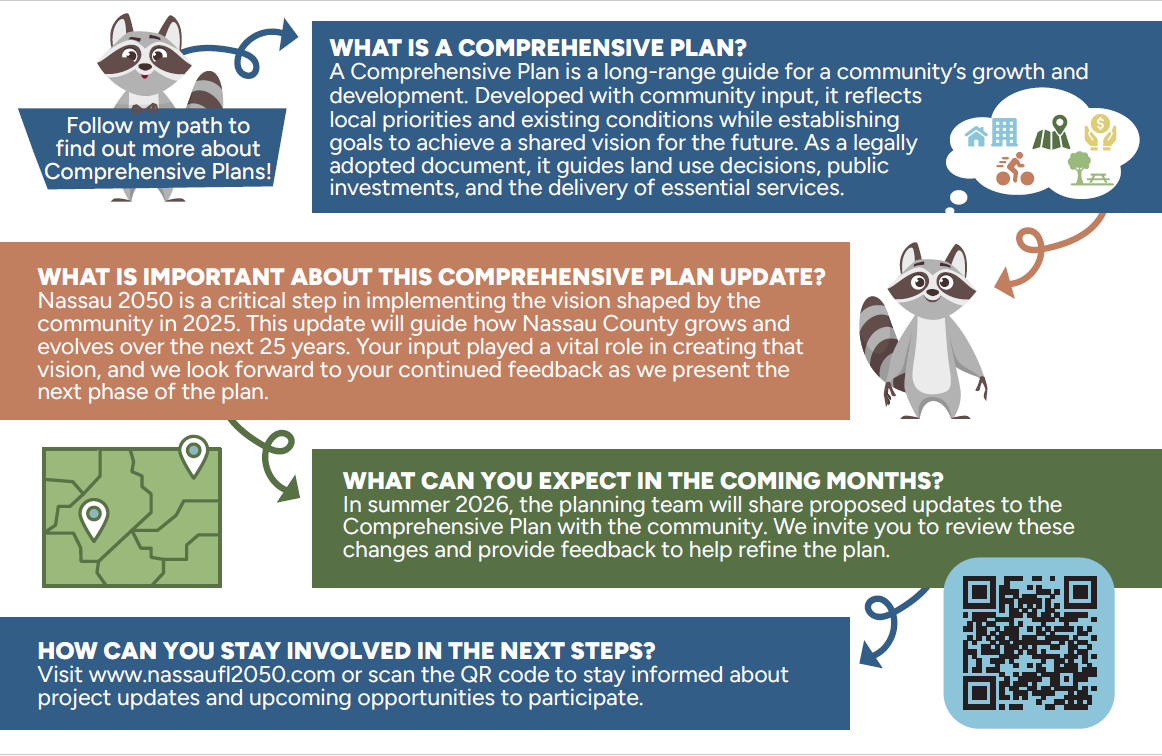 Follow my path to find out more about Comprehensive Plans!

WHAT IS A COMPREHENSIVE PLAN?
A Comprehensive Plan is a long-range guide for a community's growth and development. Developed with community input, it reflects local priorities and existing conditions while establishing goals to achieve a shared vision for the future. As a legally adopted document, it guides land use decisions, public investments, and the delivery of essential services.

WHAT IS IMPORTANT ABOUT THIS COMPREHENSIVE PLAN UPDATE?
Nassau 2050 is a critical step in implementing the vision shaped by the community in 2025. This update will guide how Nassau County grows and evolves over the next 25 years. Your input played a vital role in creating that vision, and we look forward to your continued feedback as we present the next phase of the plan.

WHAT CAN YOU EXPECT IN THE COMING MONTHS?
In summer 2026, the planning team will share proposed updates to the Comprehensive Plan with the community. We invite you to review these changes and provide feedback to help refine the plan.

HOW CAN YOU STAY INVOLVED IN THE NEXT STEPS?
Visit www.nassaufl2050.com or scan the QR code to stay informed about project updates and upcoming opportunities to participate.